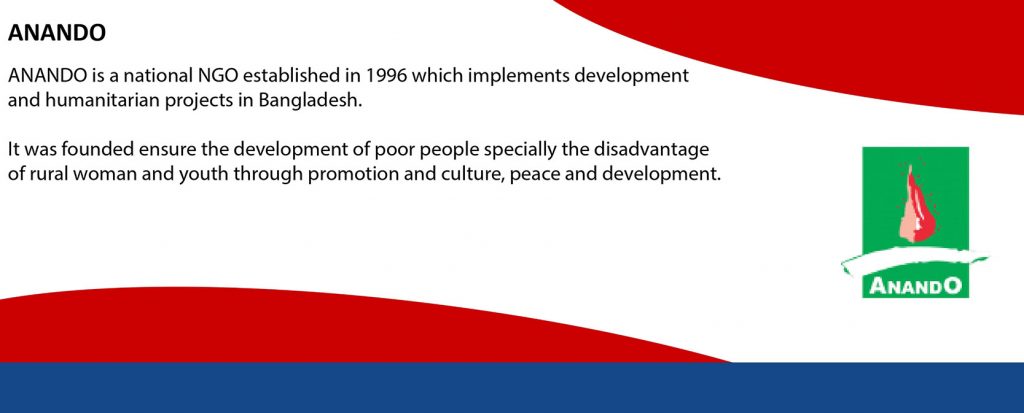 ANANDO

ANANDO is a national NGO established in 1996 which implements development and humanitarian projects in Bangladesh.

It was founded ensure the development of poor people specially the disadvantage of rural woman and youth through promotion and culture, peace and development.

ANANDO